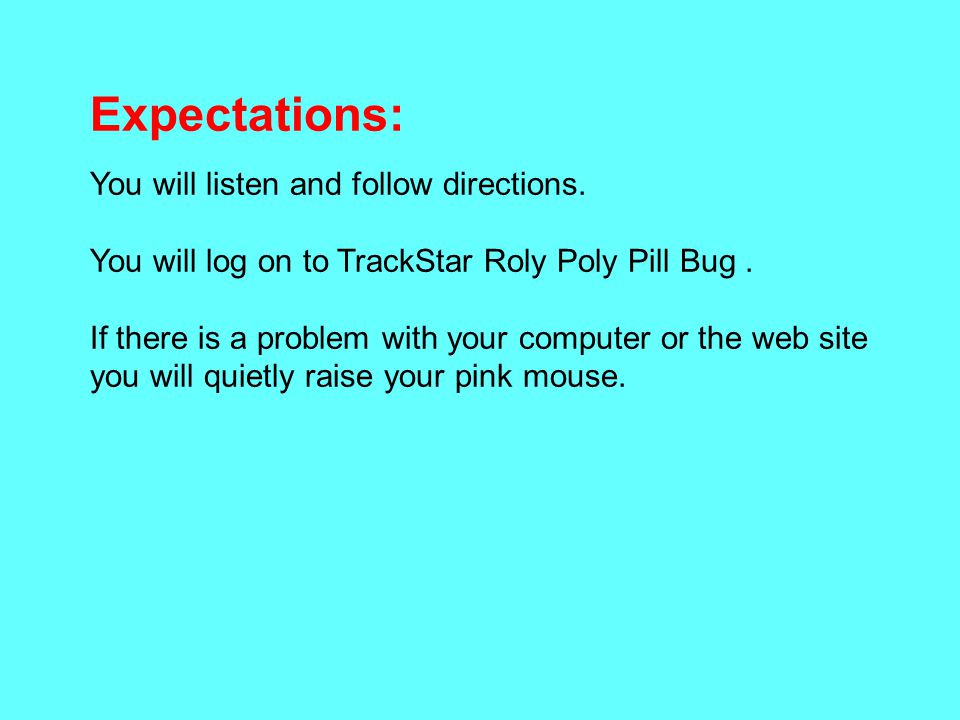 Expectations:

You will listen and follow directions.

You will log on to TrackStar Roly Poly Pill Bug .

If there is a problem with your computer or the web site you will quietly raise your pink mouse.